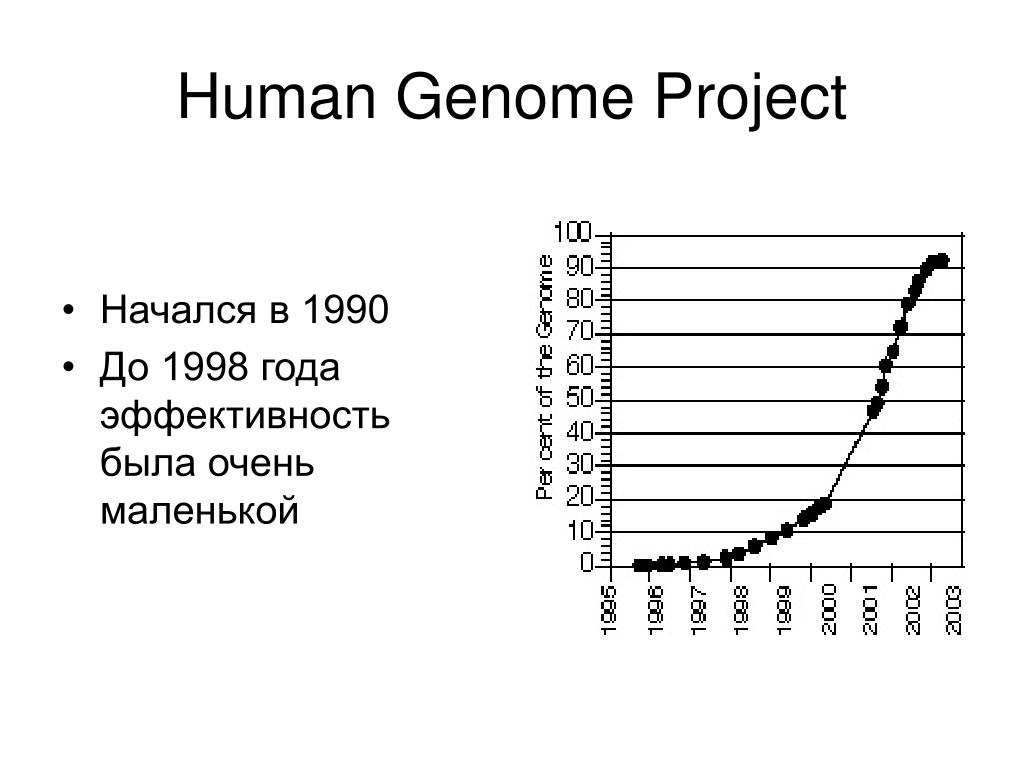 Human Genome Project

• Начался в 1990
• До 1998 года эффективность была очень маленькой

Per cent of the Genome

100
90
80
70
60
50
40
30
20
10
0

1995
1996
1997
1998
1999
2000
2001
2002
2003